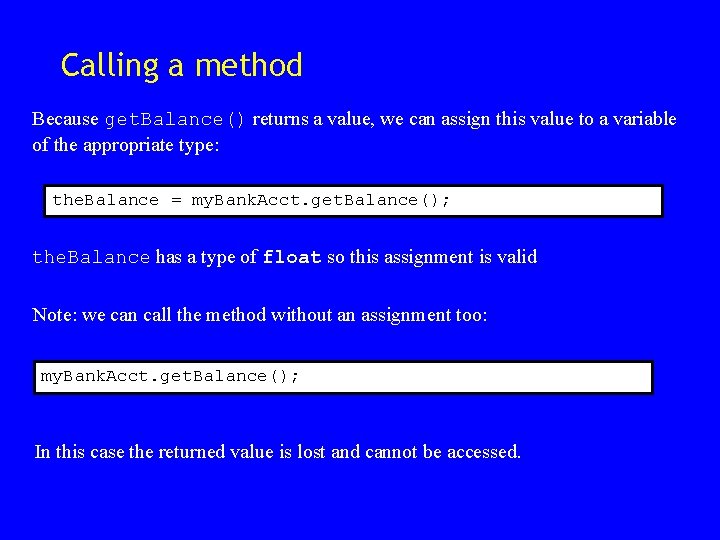 Calling a method

Because getBalance() returns a value, we can assign this value to a variable of the appropriate type:

theBalance = myBankAcct.getBalance();

theBalance has a type of float so this assignment is valid

Note: we can call the method without an assignment too:

myBankAcct.getBalance();

In this case the returned value is lost and cannot be accessed.